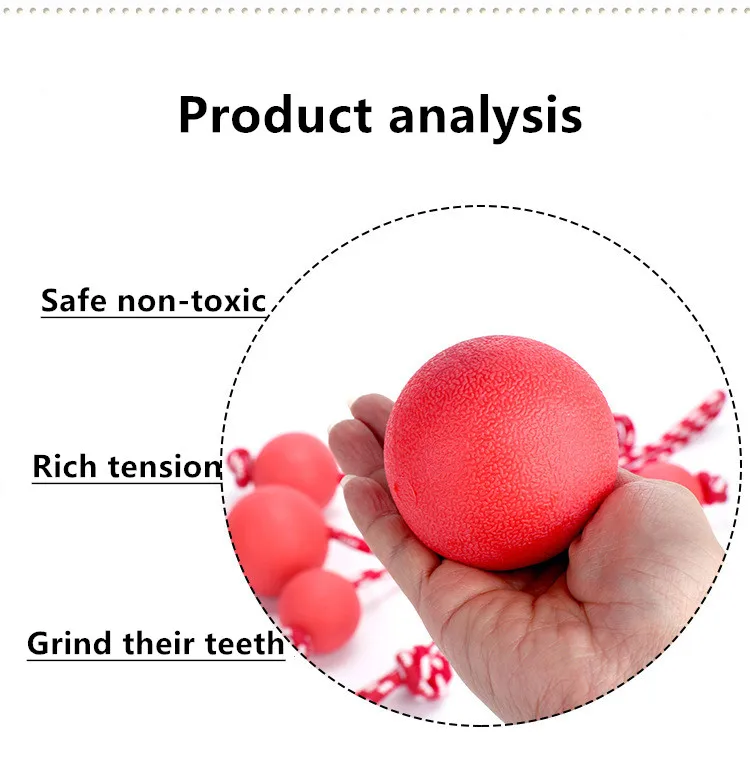 Product analysis

Safe non-toxic

Rich tension

Grind their teeth